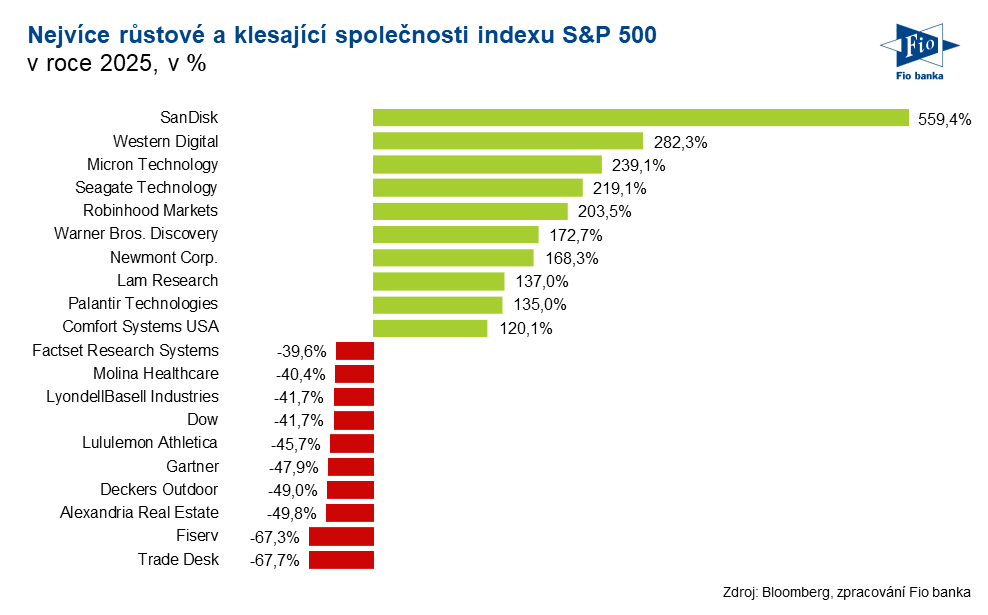 Nejvíce růstové a klesající společnosti indexu S&P 500
v roce 2025, v %

Fio
Fio banka

SanDisk 559,4%
Western Digital 282,3%
Micron Technology 239,1%
Seagate Technology 219,1%
Robinhood Markets 203,5%
Warner Bros. Discovery 172,7%
Newmont Corp. 168,3%
Lam Research 137,0%
Palantir Technologies 135,0%
Comfort Systems USA 120,1%
Factset Research Systems -39,6%
Molina Healthcare -40,4%
LyondellBasell Industries -41,7%
Dow -41,7%
Lululemon Athletica -45,7%
Gartner -47,9%
Deckers Outdoor -49,0%
Alexandria Real Estate -49,8%
Fiserv -67,3%
Trade Desk -67,7%

Zdroj: Bloomberg, zpracování Fio banka